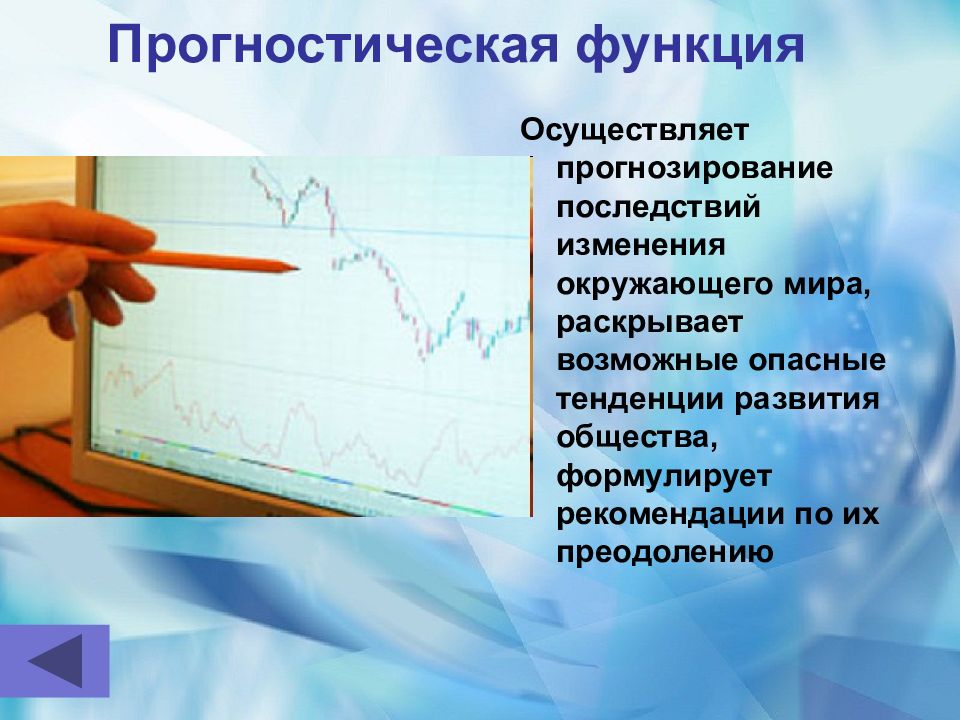 Прогностическая функция

Осуществляет прогнозирование последствий изменения окружающего мира, раскрывает возможные опасные тенденции развития общества, формулирует рекомендации по их преодолению